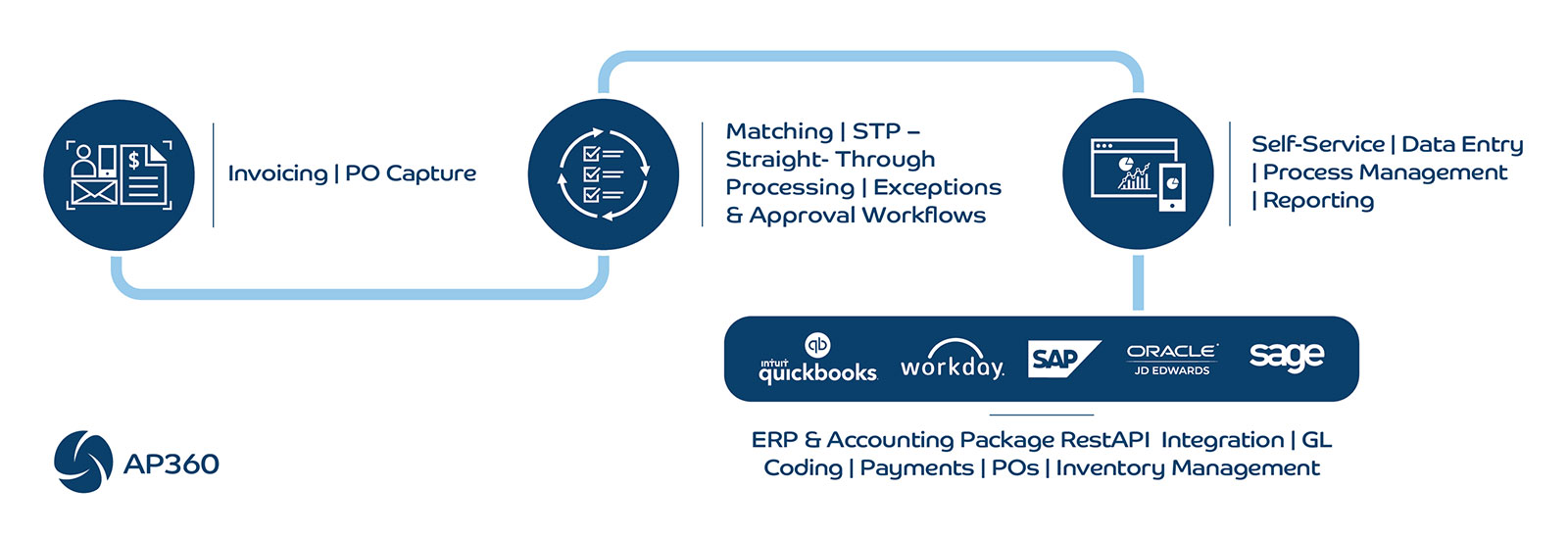 Invoicing | PO Capture

Matching | STP – Straight- Through Processing | Exceptions & Approval Workflows

Self-Service | Data Entry | Process Management | Reporting

intuit quickbooks. workday. SAP ORACLE JD EDWARDS sage

ERP & Accounting Package RestAPI Integration | GL Coding | Payments | POs | Inventory Management

AP360